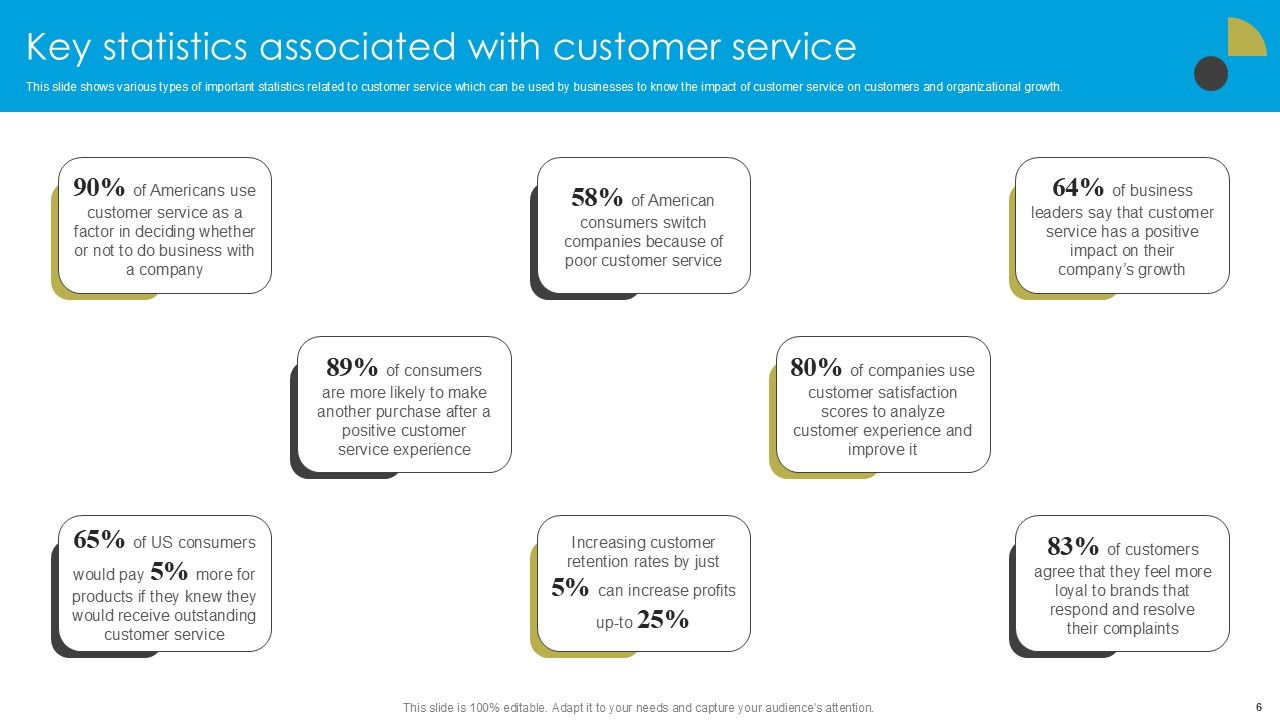 Key statistics associated with customer service

This slide shows various types of important statistics related to customer service which can be used by businesses to know the impact of customer service on customers and organizational growth.

90% of Americans use customer service as a factor in deciding whether or not to do business with a company

58% of American consumers switch companies because of poor customer service

64% of business leaders say that customer service has a positive impact on their company's growth

89% of consumers are more likely to make another purchase after a positive customer service experience

80% of companies use customer satisfaction scores to analyze customer experience and improve it

65% of US consumers would pay 5% more for products if they knew they would receive outstanding customer service

Increasing customer retention rates by just 5% can increase profits up-to 25%

83% of customers agree that they feel more loyal to brands that respond and resolve their complaints

This slide is 100% editable. Adapt it to your needs and capture your audience's attention.

6